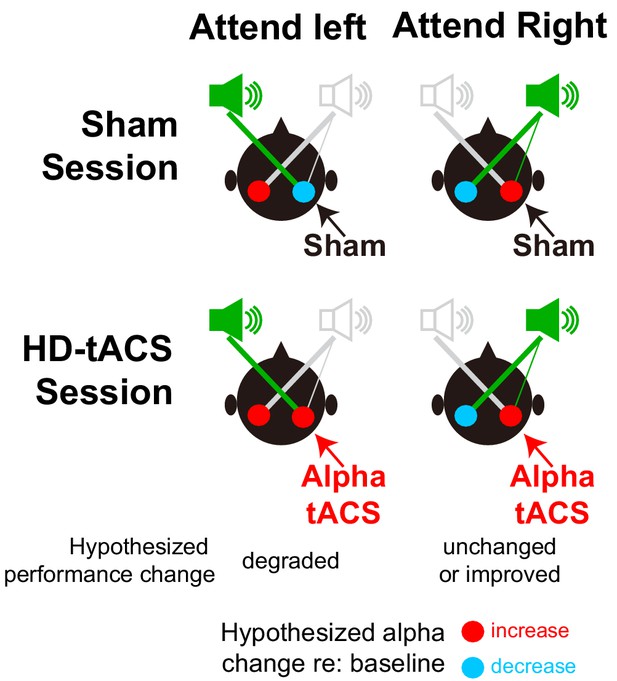 Attend left Attend Right

Sham Session

Sham

Sham

HD-tACS Session

Alpha tACS

Alpha tACS

Hypothesized performance change

degraded

unchanged or improved

Hypothesized alpha change re: baseline

increase

decrease